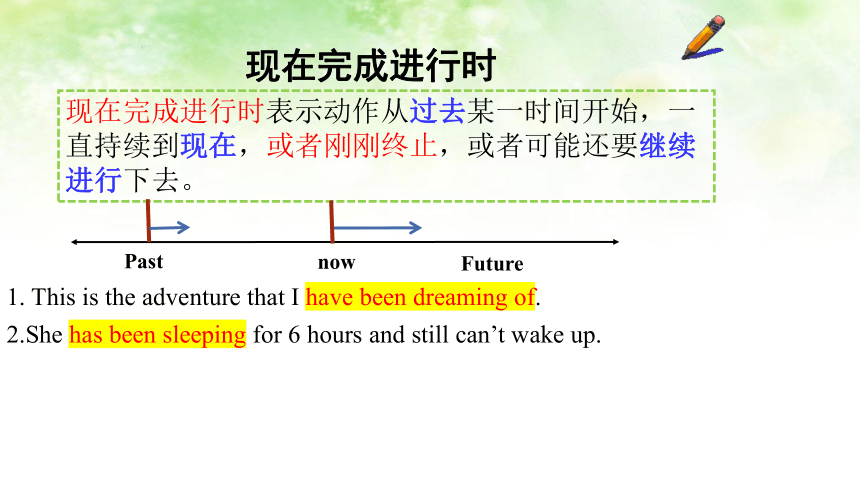 现在完成进行时

现在完成进行时表示动作从过去某一时间开始，一直持续到现在，或者刚刚终止，或者可能还要继续进行下去。

Past

now

Future

1. This is the adventure that I have been dreaming of.

2.She has been sleeping for 6 hours and still can’t wake up.